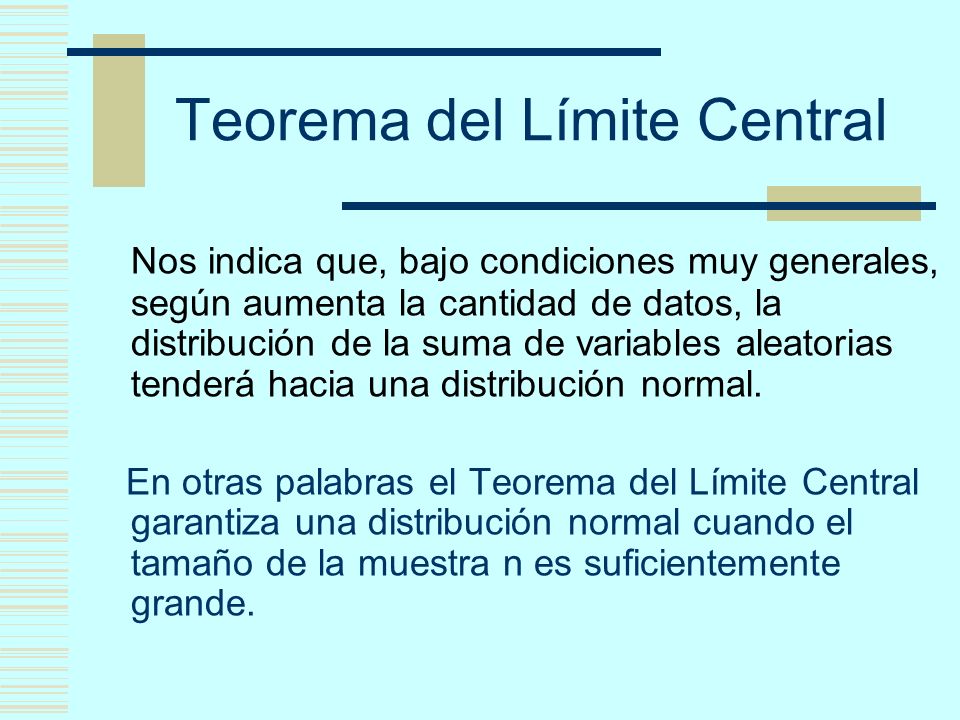 Teorema del Límite Central

Nos indica que, bajo condiciones muy generales, según aumenta la cantidad de datos, la distribución de la suma de variables aleatorias tenderá hacia una distribución normal.

En otras palabras el Teorema del Límite Central garantiza una distribución normal cuando el tamaño de la muestra n es suficientemente grande.